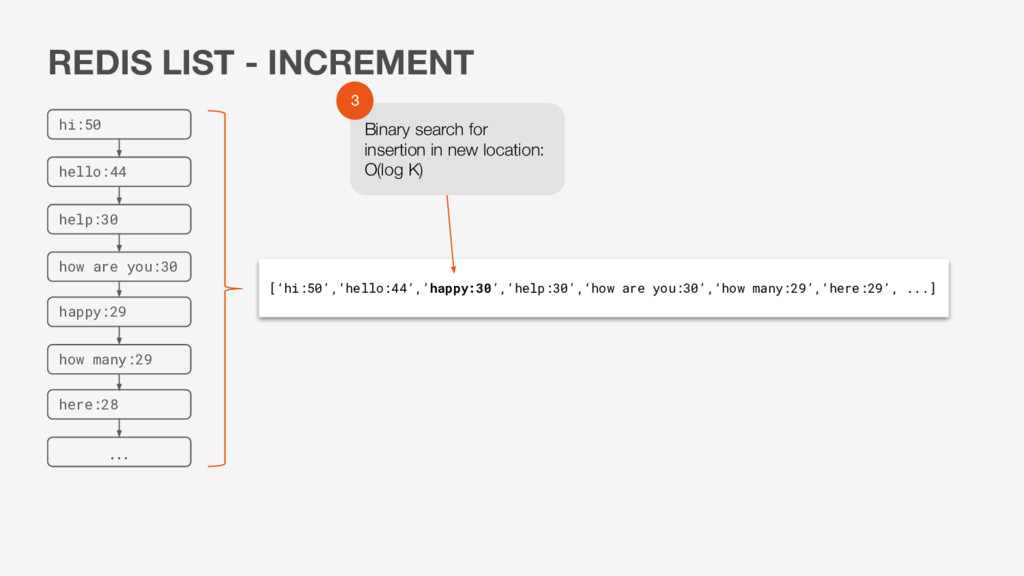 REDIS LIST - INCREMENT

hi:50

hello:44

help:30

how are you:30

happy:29

how many:29

here:28

...

3

Binary search for insertion in new location: O(log K)

[‘hi:50’,‘hello:44’,‘happy:30’,‘help:30’,‘how are you:30’,‘how many:29’,‘here:29’, ...]